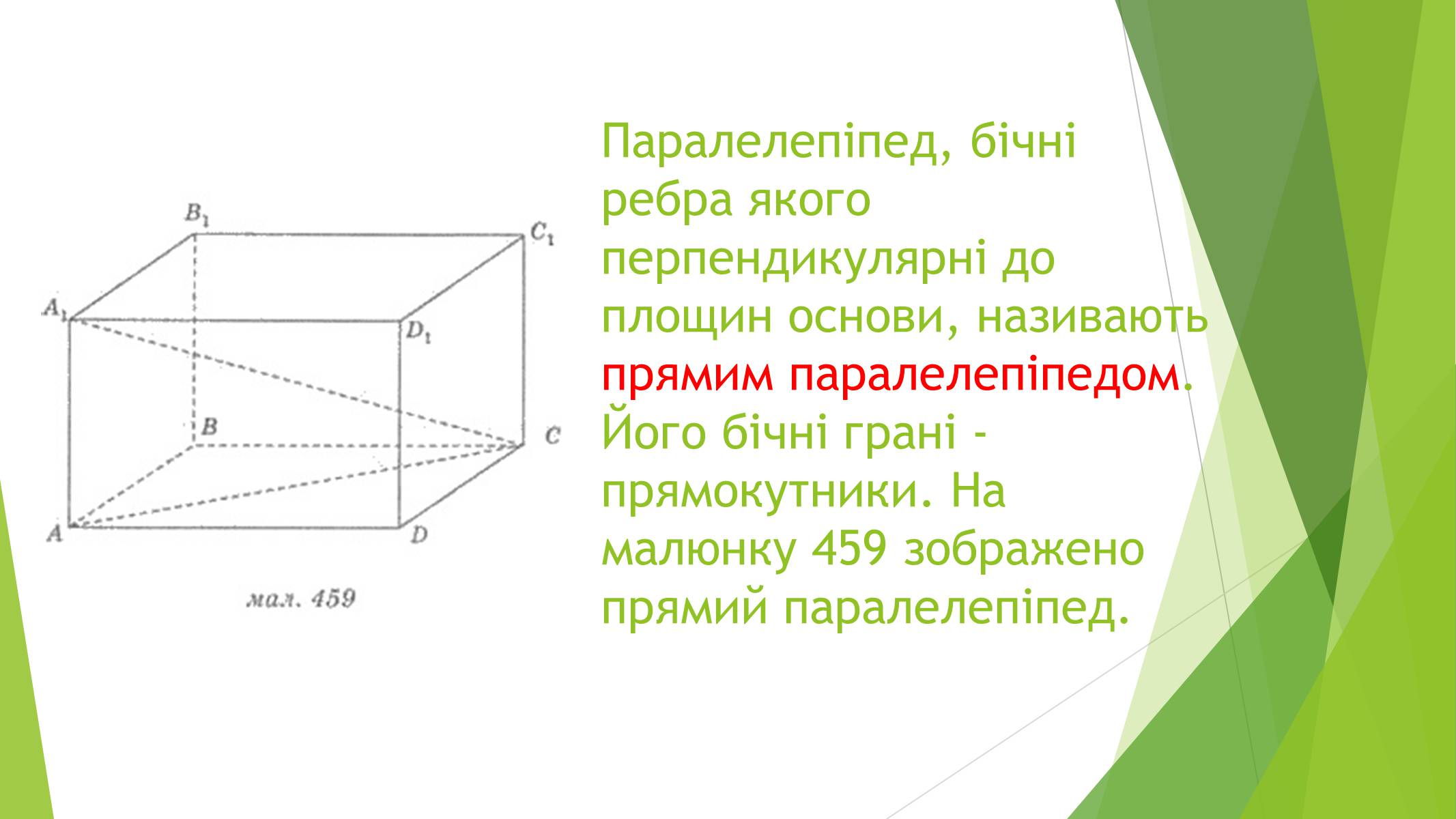 $B_1$ $C_1$ $A_1$ $D_1$ $B$ $C$ $A$ $D$

мал. 459

Паралелепіпед, бічні ребра якого перпендикулярні до площин основи, називають прямим паралелепіпедом. Його бічні грані - прямокутники. На малюнку 459 зображено прямий паралелепіпед.